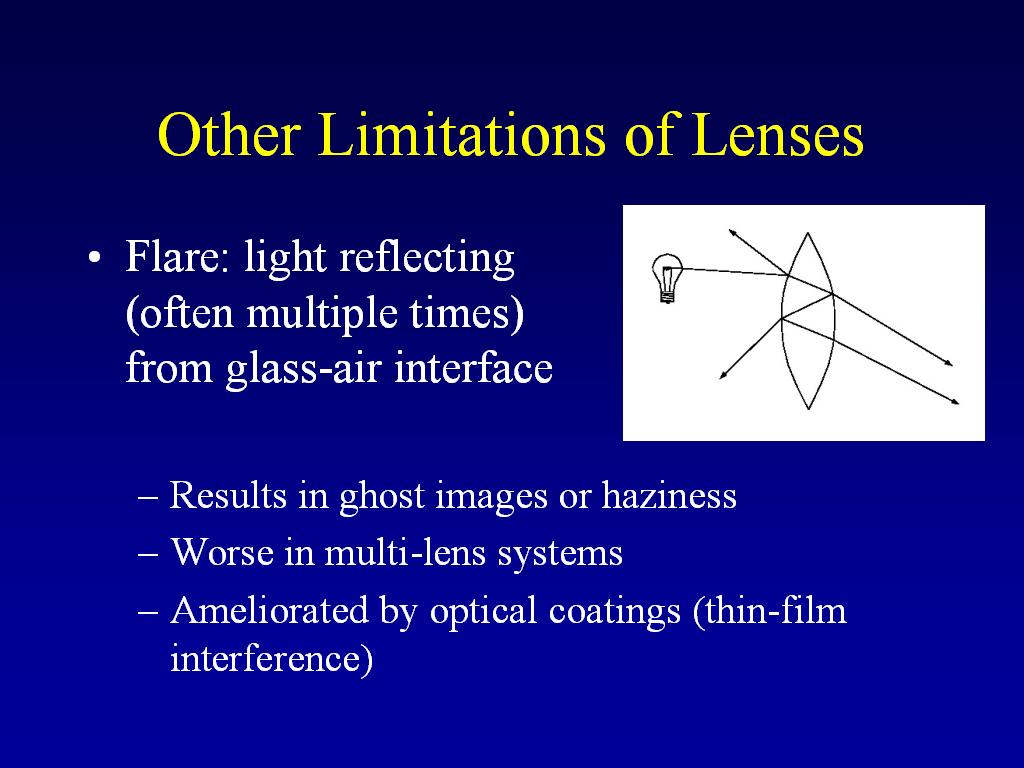 Other Limitations of Lenses

• Flare: light reflecting (often multiple times) from glass-air interface

– Results in ghost images or haziness
– Worse in multi-lens systems
– Ameliorated by optical coatings (thin-film interference)